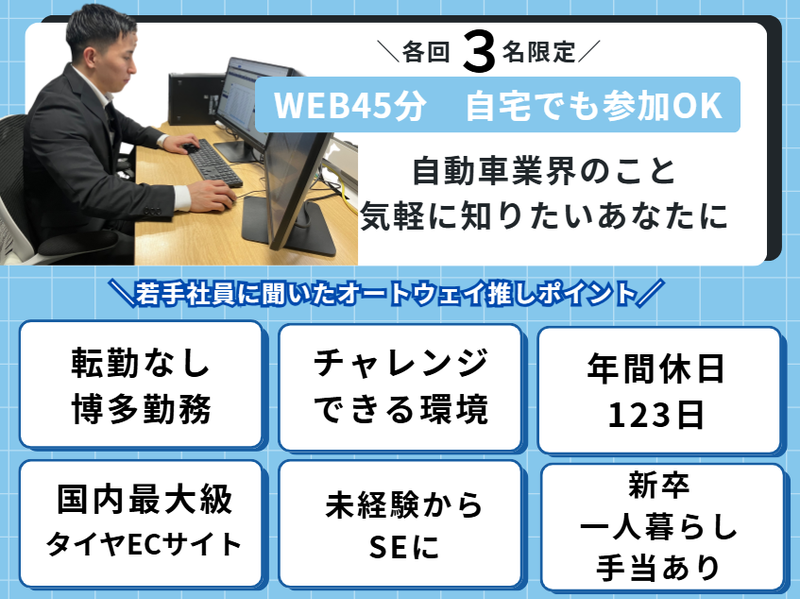 ＼各回 3 名限定／

WEB45分　自宅でも参加OK

自動車業界のこと
気軽に知りたいあなたに

＼若手社員に聞いたオートウェイ推しポイント／

転勤なし
博多勤務

チャレンジ
できる環境

年間休日
123日

国内最大級
タイヤECサイト

未経験から
SEに

新卒
一人暮らし
手当あり